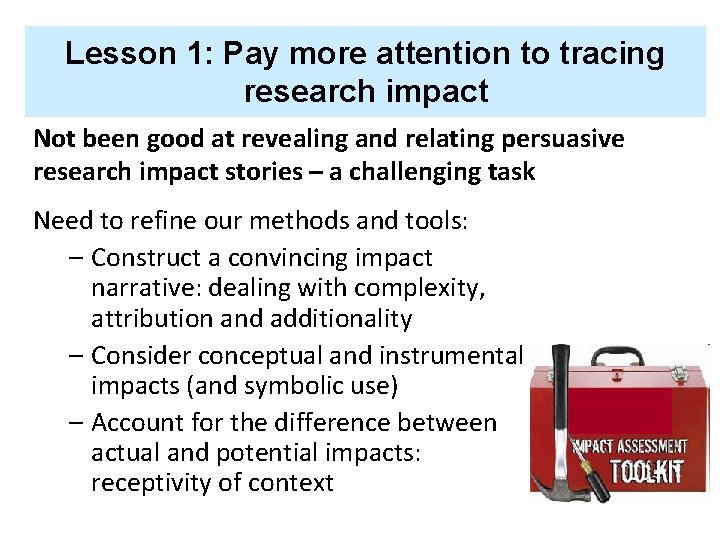 Lesson 1: Pay more attention to tracing research impact

Not been good at revealing and relating persuasive research impact stories – a challenging task

Need to refine our methods and tools:

– Construct a convincing impact narrative: dealing with complexity, attribution and additionality

– Consider conceptual and instrumental impacts (and symbolic use)

– Account for the difference between actual and potential impacts: receptivity of context

IMPACT ASSESSMENT TOOLKIT